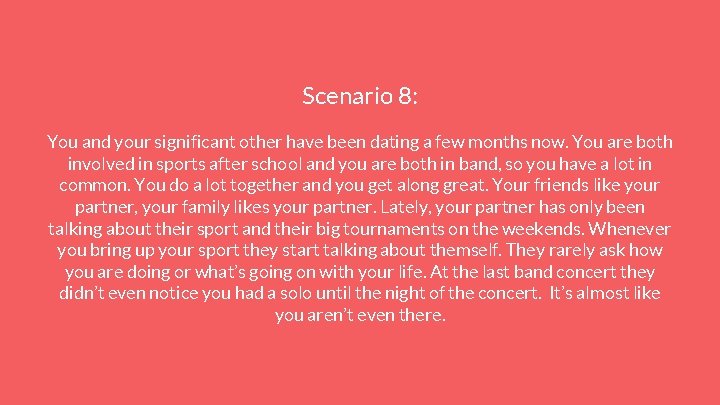 Scenario 8:

You and your significant other have been dating a few months now. You are both involved in sports after school and you are both in band, so you have a lot in common. You do a lot together and you get along great. Your friends like your partner, your family likes your partner. Lately, your partner has only been talking about their sport and their big tournaments on the weekends. Whenever you bring up your sport they start talking about themself. They rarely ask how you are doing or what's going on with your life. At the last band concert they didn't even notice you had a solo until the night of the concert. It's almost like you aren't even there.